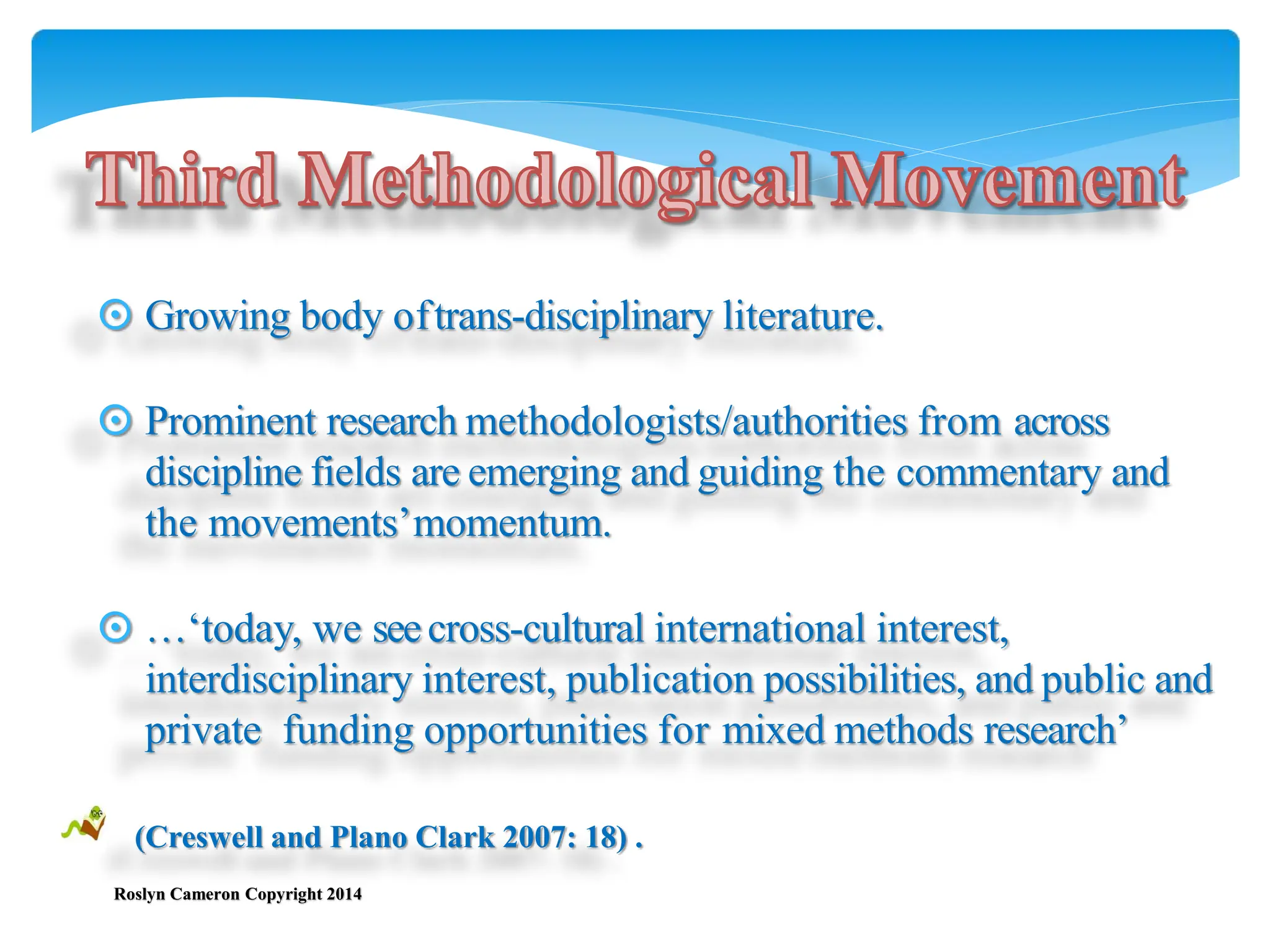 Third Methodological Movement

Growing body of trans-disciplinary literature.

Prominent research methodologists/authorities from across discipline fields are emerging and guiding the commentary and the movements' momentum.

…'today, we see cross-cultural international interest, interdisciplinary interest, publication possibilities, and public and private funding opportunities for mixed methods research'

(Creswell and Plano Clark 2007: 18) .

Roslyn Cameron Copyright 2014